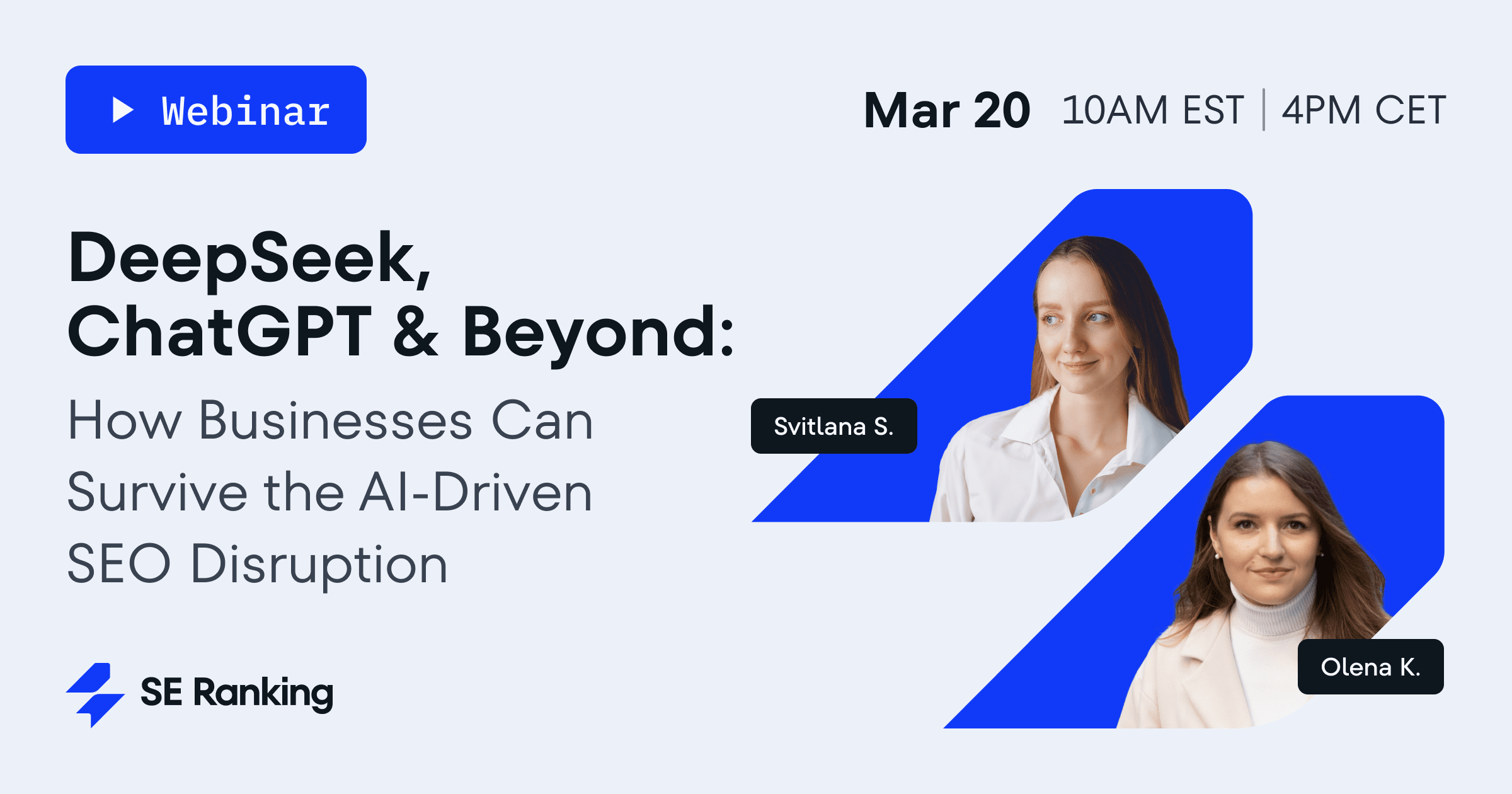 Webinar

Mar 20 10AM EST | 4PM CET

DeepSeek, ChatGPT & Beyond:

How Businesses Can Survive the AI-Driven SEO Disruption

Svitlana S.

Olena K.

SE Ranking